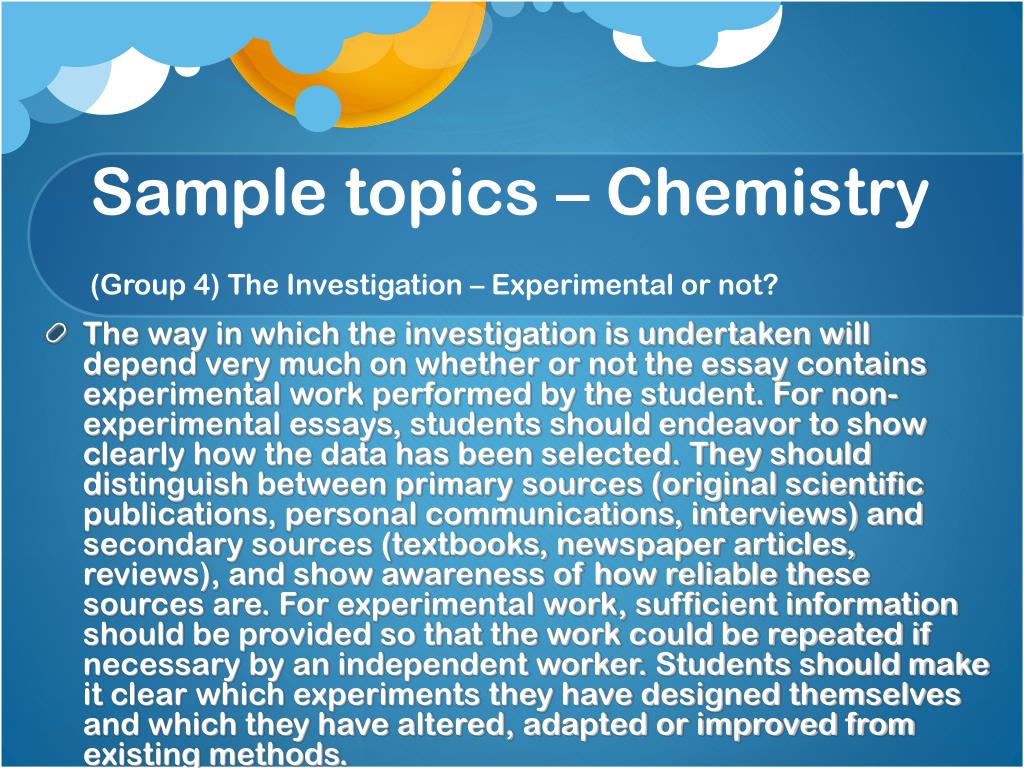 Sample topics – Chemistry

(Group 4) The Investigation – Experimental or not?

The way in which the investigation is undertaken will depend very much on whether or not the essay contains experimental work performed by the student. For non-experimental essays, students should endeavor to show clearly how the data has been selected. They should distinguish between primary sources (original scientific publications, personal communications, interviews) and secondary sources (textbooks, newspaper articles, reviews), and show awareness of how reliable these sources are. For experimental work, sufficient information should be provided so that the work could be repeated if necessary by an independent worker. Students should make it clear which experiments they have designed themselves and which they have altered, adapted or improved from existing methods.